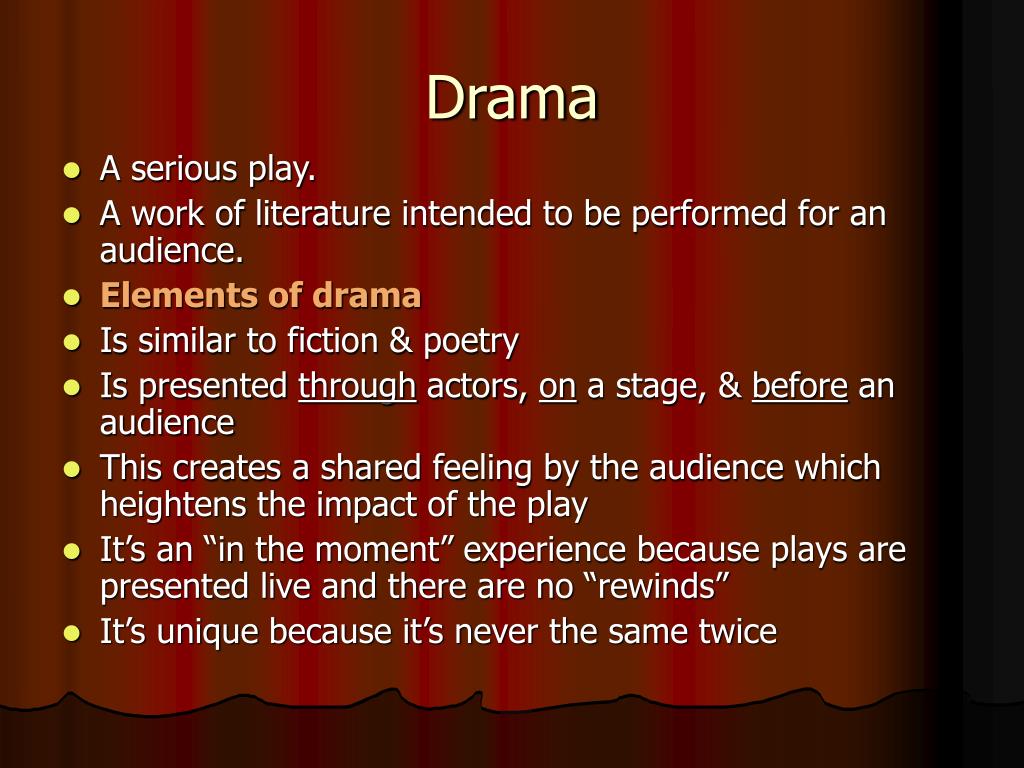 Drama

• A serious play.
• A work of literature intended to be performed for an audience.
• Elements of drama
• Is similar to fiction & poetry
• Is presented through actors, on a stage, & before an audience
• This creates a shared feeling by the audience which heightens the impact of the play
• It's an "in the moment" experience because plays are presented live and there are no "rewinds"
• It's unique because it's never the same twice